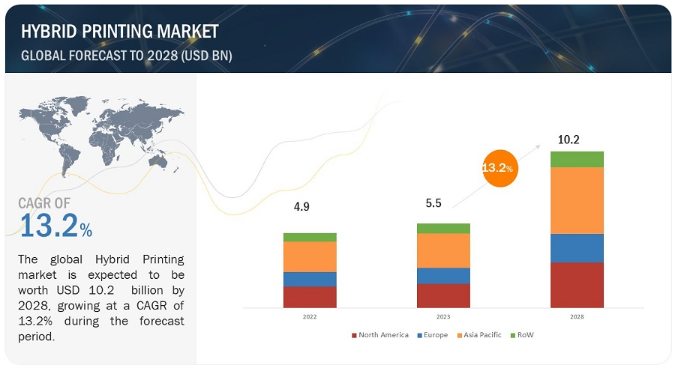 HYBRID PRINTING MARKET
GLOBAL FORECAST TO 2028 (USD BN)

CAGR OF
13.2%

The global Hybrid Printing market is expected to be worth USD 10.2 billion by 2028, growing at a CAGR of 13.2% during the forecast period.

4.9
5.5
13.2%
10.2

2022
2023
2028

North America
Europe
Asia Pacific
RoW